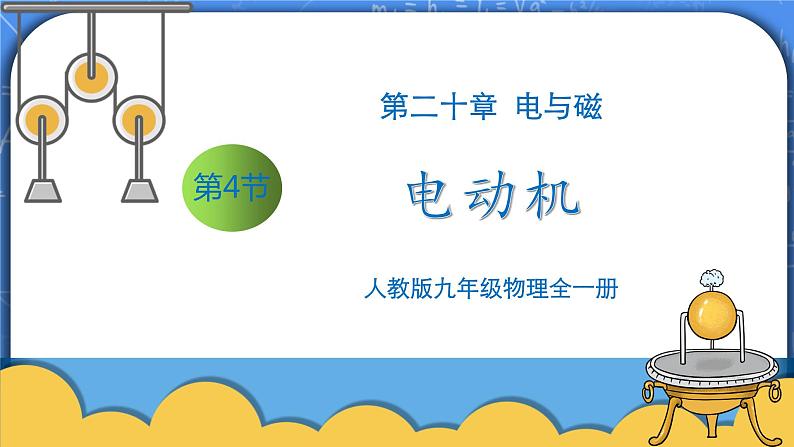 第二十章 电与磁

第4节

电动机

人教版九年级物理全一册